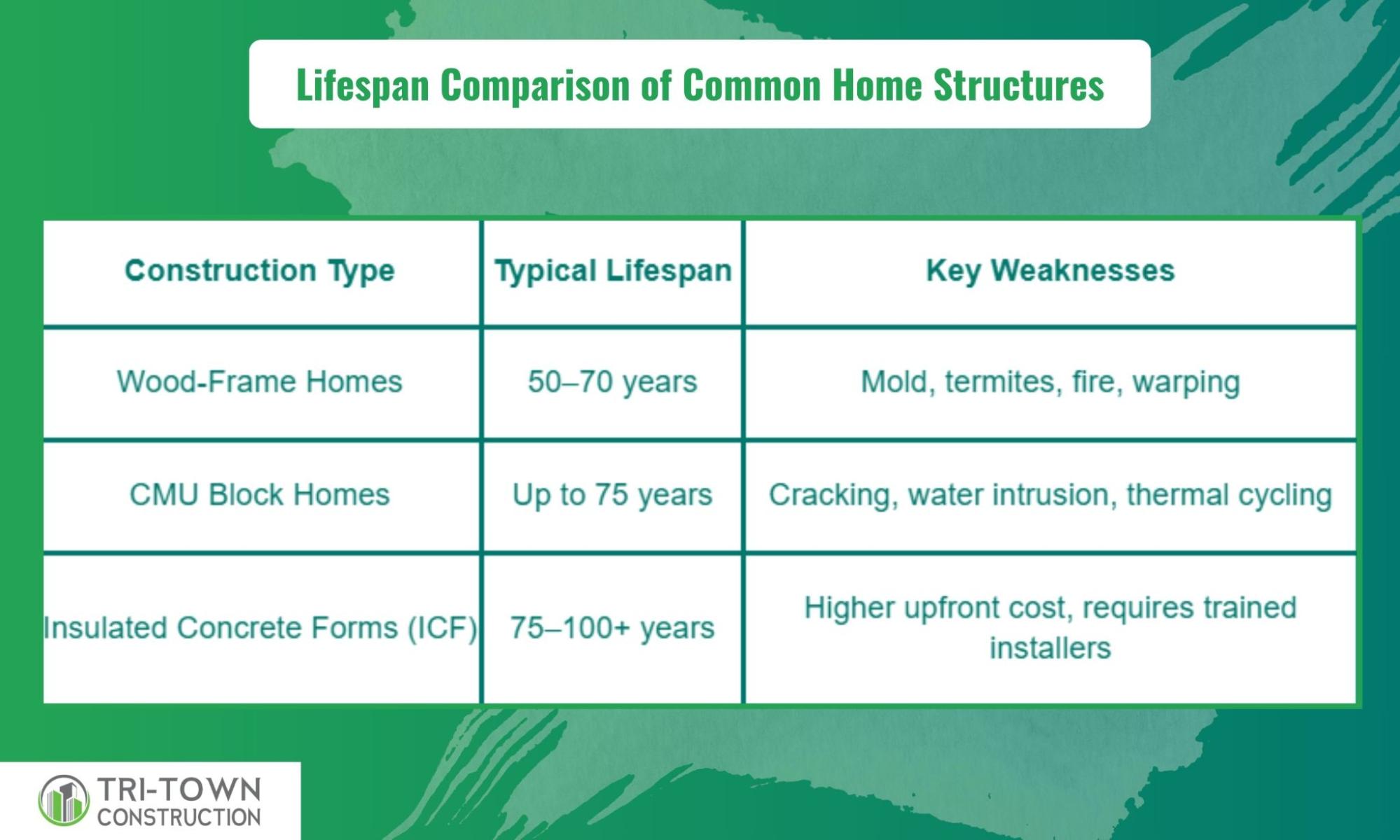 Lifespan Comparison of Common Home Structures

| Construction Type | Typical Lifespan | Key Weaknesses |
|---|---|---|
| Wood-Frame Homes | 50–70 years | Mold, termites, fire, warping |
| CMU Block Homes | Up to 75 years | Cracking, water intrusion, thermal cycling |
| Insulated Concrete Forms (ICF) | 75–100+ years | Higher upfront cost, requires trained installers |

TRI-TOWN CONSTRUCTION